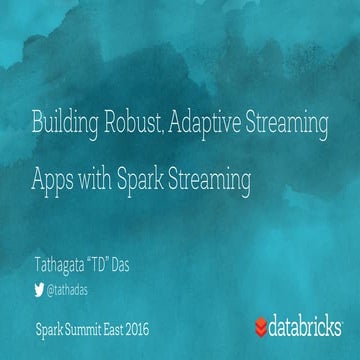 Building Robust, Adaptive Streaming Apps with Spark Streaming

Tathagata "TD" Das
@tathadas

Spark Summit East 2016

databricks